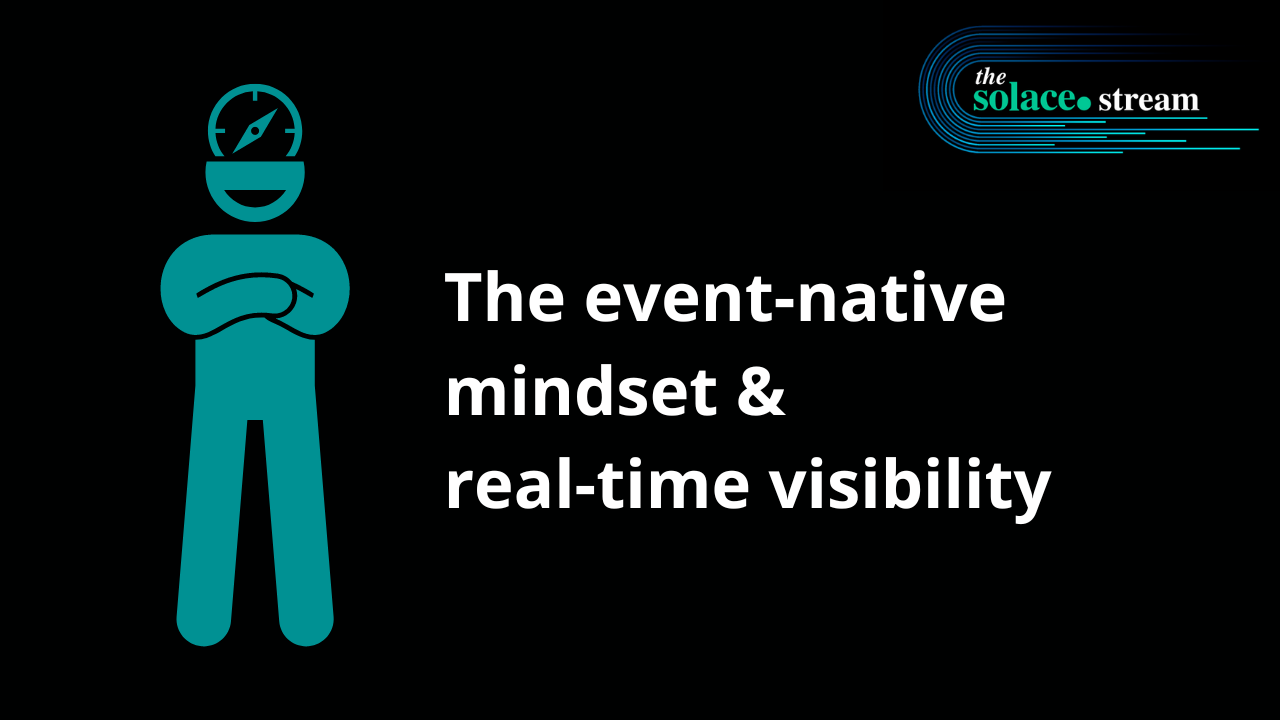 the solace stream

The event-native mindset & real-time visibility